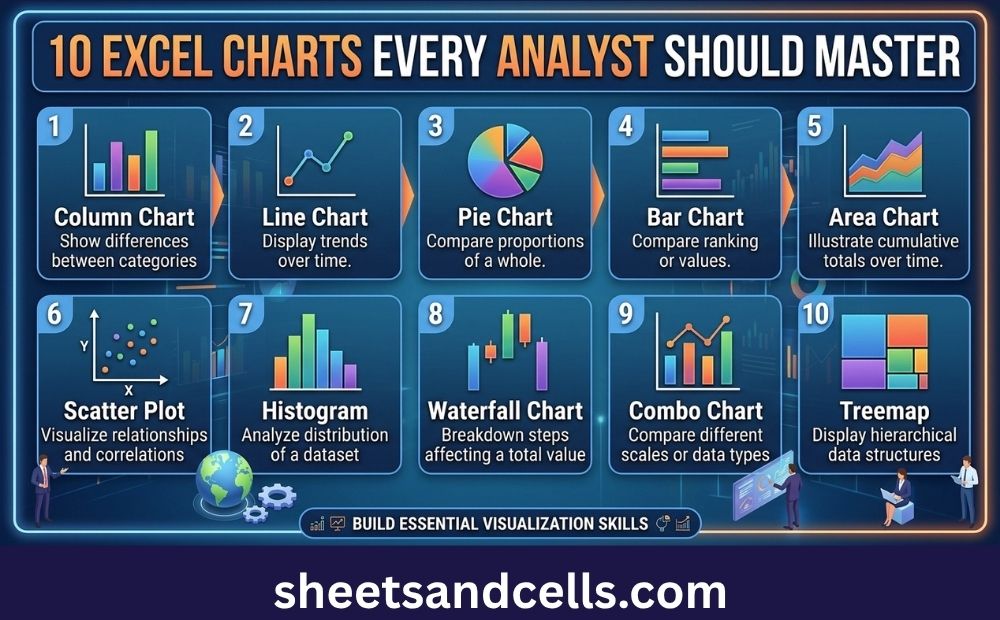 10 EXCEL CHARTS EVERY ANALYST SHOULD MASTER

1
Column Chart
Show differences between categories

2
Line Chart
Display trends over time.

3
Pie Chart
Compare proportions of a whole.

4
Bar Chart
Compare ranking or values.

5
Area Chart
Illustrate cumulative totals over time.

6
Y
X
Scatter Plot
Visualize relationships and correlations

7
Histogram
Analyze distribution of a dataset

8
Waterfall Chart
Breakdown steps affecting a total value

9
Combo Chart
Compare different scales or data types

10
Treemap
Display hierarchical data structures

BUILD ESSENTIAL VISUALIZATION SKILLS

sheetsandcells.com